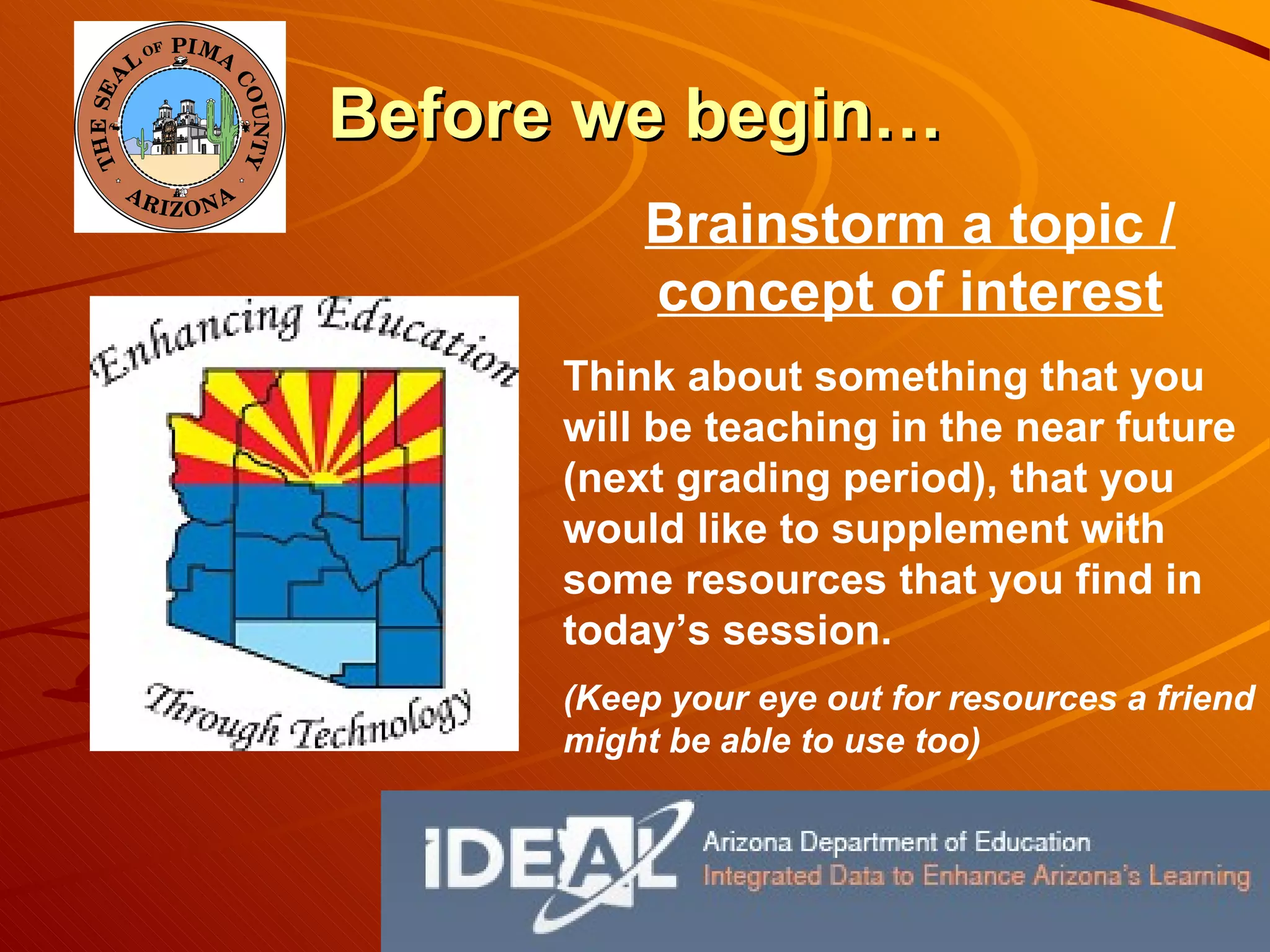 THE SEAL OF PIMA COUNTY ARIZONA

Before we begin…

Brainstorm a topic / concept of interest

Enhancing Education

Through Technology

Think about something that you will be teaching in the near future (next grading period), that you would like to supplement with some resources that you find in today's session.

(Keep your eye out for resources a friend might be able to use too)

IDEAL

Arizona Department of Education
Integrated Data to Enhance Arizona's Learning